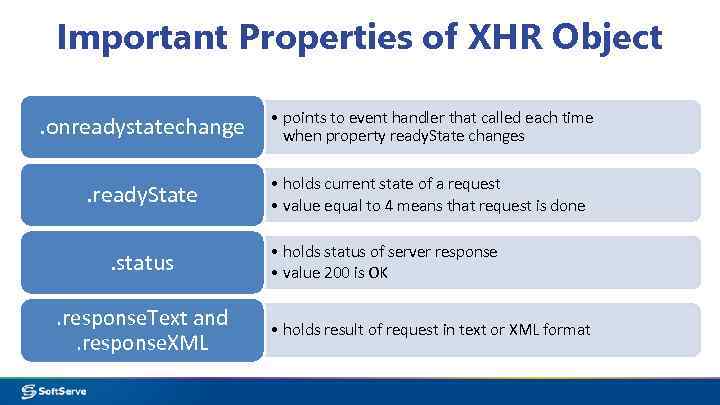 Important Properties of XHR Object

.onreadystatechange

• points to event handler that called each time when property readyState changes

.readyState

• holds current state of a request
• value equal to 4 means that request is done

.status

• holds status of server response
• value 200 is OK

.responseText and .responseXML

• holds result of request in text or XML format

SoftServe